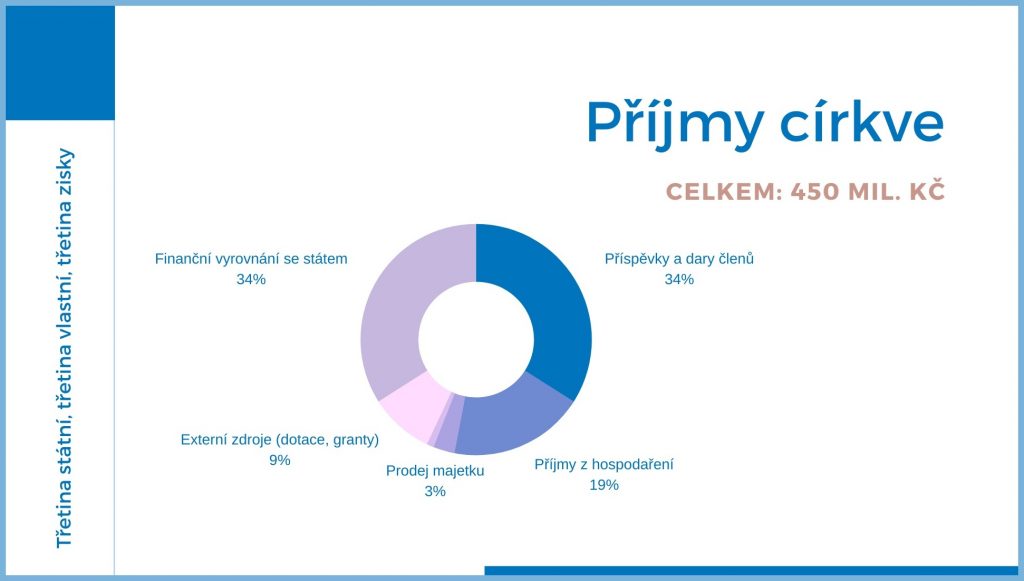 Třetina státní, třetina vlastní, třetina zisky

Příjmy církve

CELKEM: 450 MIL. KČ

Finanční vyrovnání se státem
34%

Příspěvky a dary členů
34%

Externí zdroje (dotace, granty)
9%

Prodej majetku
3%

Příjmy z hospodaření
19%